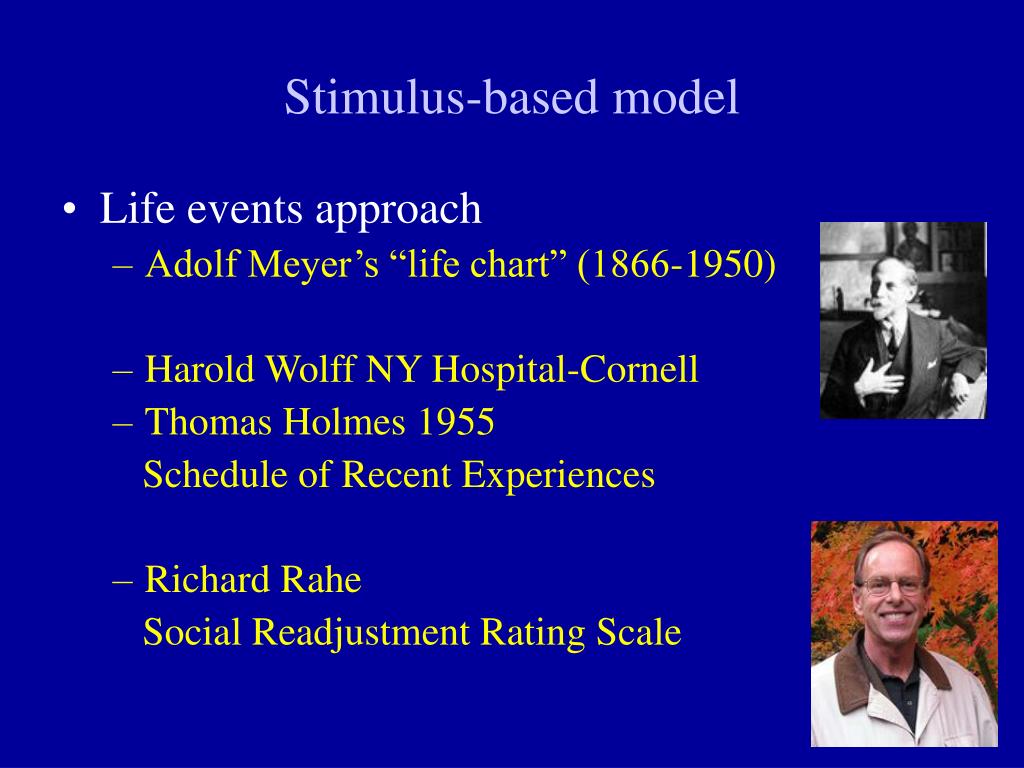 Stimulus-based model

• Life events approach
– Adolf Meyer’s “life chart” (1866-1950)

– Harold Wolff NY Hospital-Cornell
– Thomas Holmes 1955
Schedule of Recent Experiences

– Richard Rahe
Social Readjustment Rating Scale